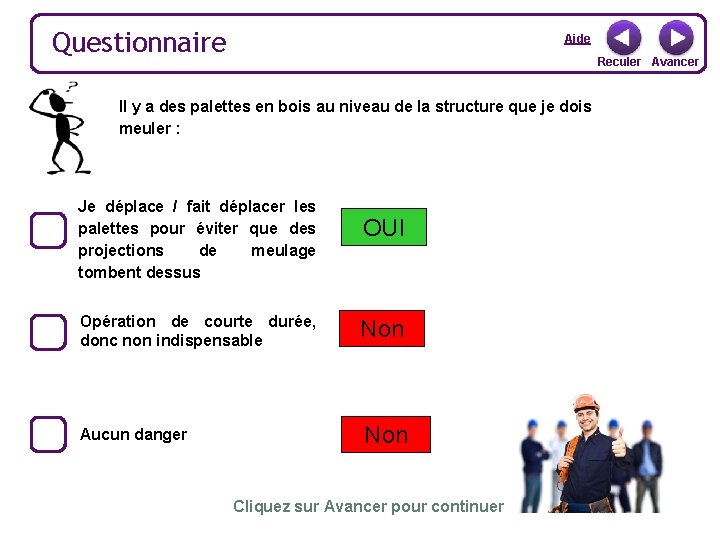 Questionnaire

Aide

Reculer Avancer

Il y a des palettes en bois au niveau de la structure que je dois meuler :

Je déplace / fait déplacer les palettes pour éviter que des projections de meulage tombent dessus

OUI

Opération de courte durée, donc non indispensable

Non

Aucun danger

Non

Cliquez sur Avancer pour continuer